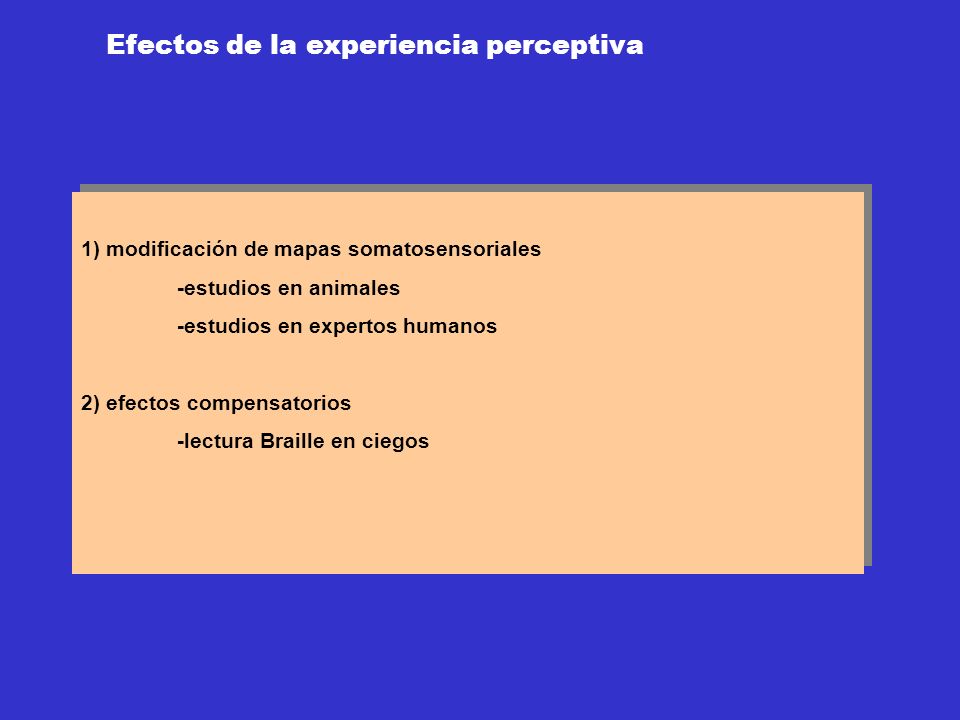 Efectos de la experiencia perceptiva

1) modificación de mapas somatosensoriales

-estudios en animales

-estudios en expertos humanos

2) efectos compensatorios

-lectura Braille en ciegos